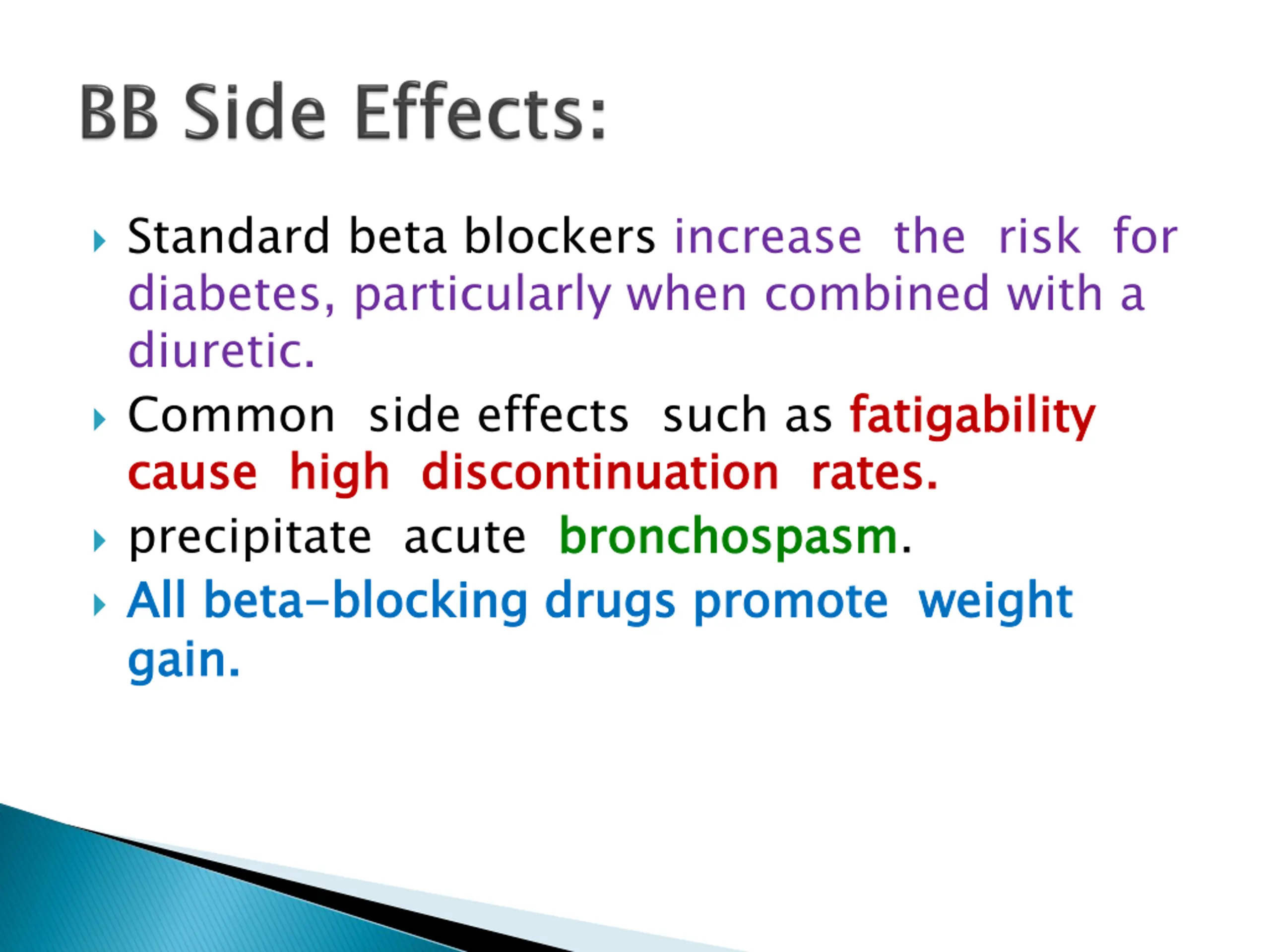 BB Side Effects:

Standard beta blockers increase the risk for diabetes, particularly when combined with a diuretic.

Common side effects such as fatigability cause high discontinuation rates.

precipitate acute bronchospasm.

All beta-blocking drugs promote weight gain.